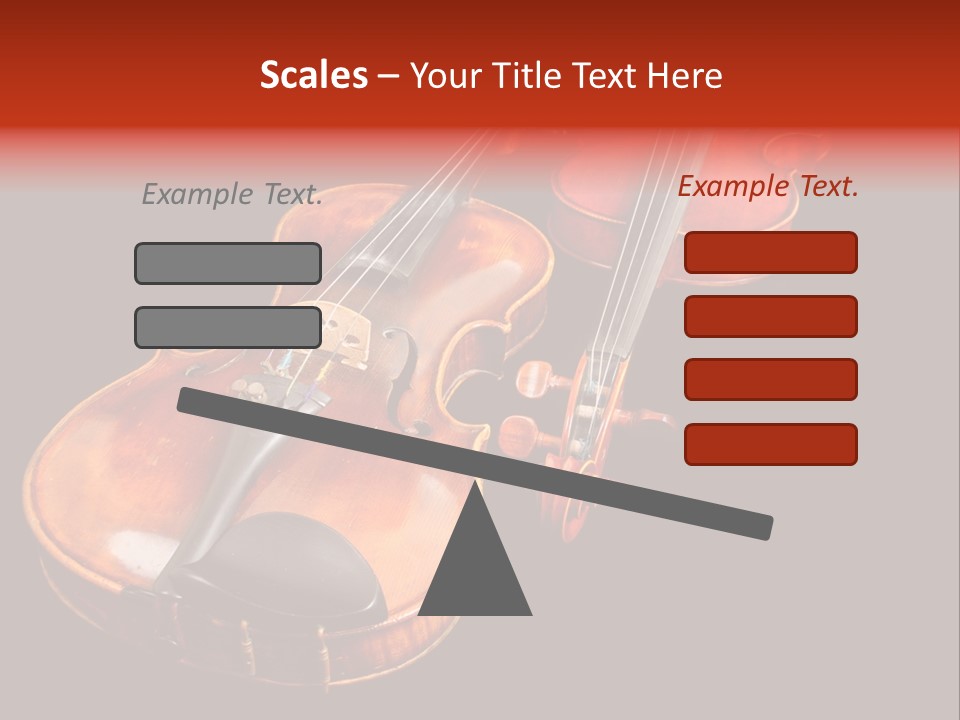 Scales – Your Title Text Here

Example Text.

Example Text.